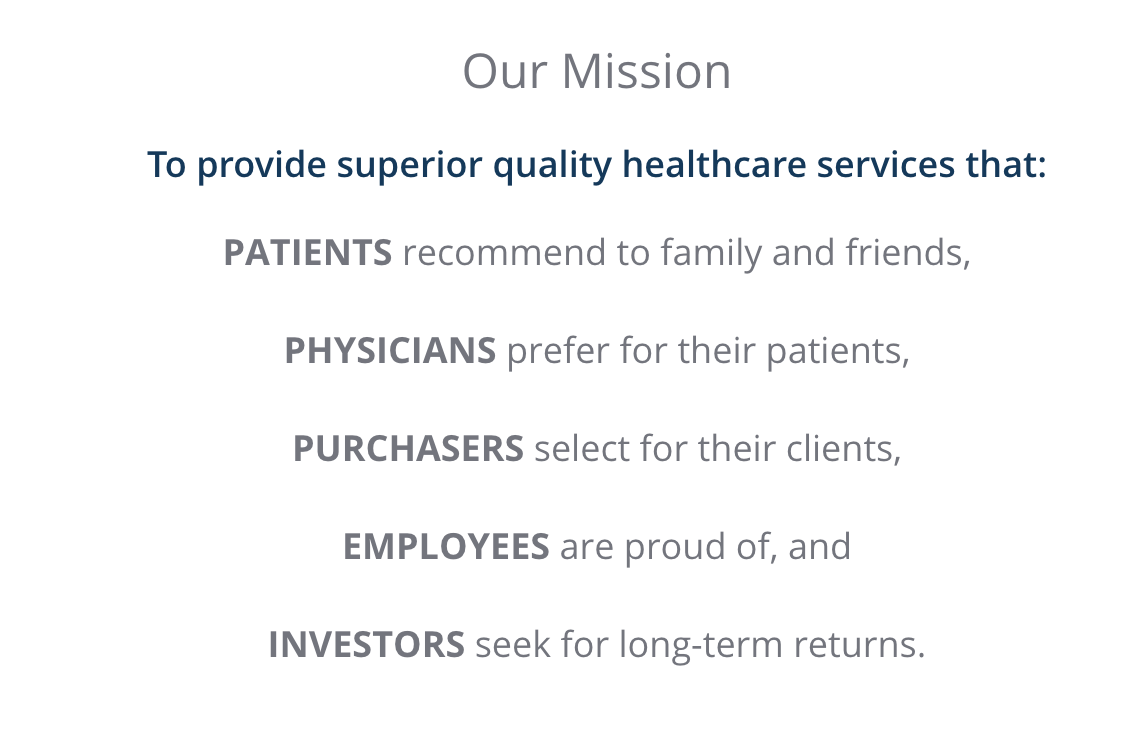 Our Mission

To provide superior quality healthcare services that:

PATIENTS recommend to family and friends,

PHYSICIANS prefer for their patients,

PURCHASERS select for their clients,

EMPLOYEES are proud of, and

INVESTORS seek for long-term returns.